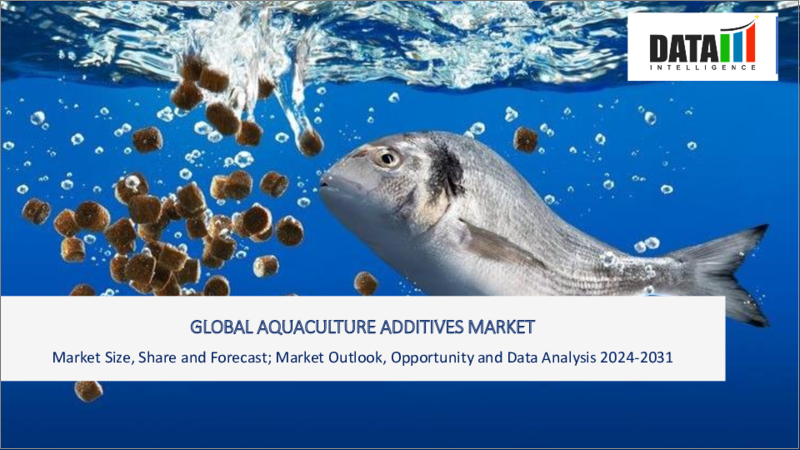 DATA
INTELLIGENCE

GLOBAL AQUACULTURE ADDITIVES MARKET

Market Size, Share and Forecast; Market Outlook, Opportunity and Data Analysis 2024-2031